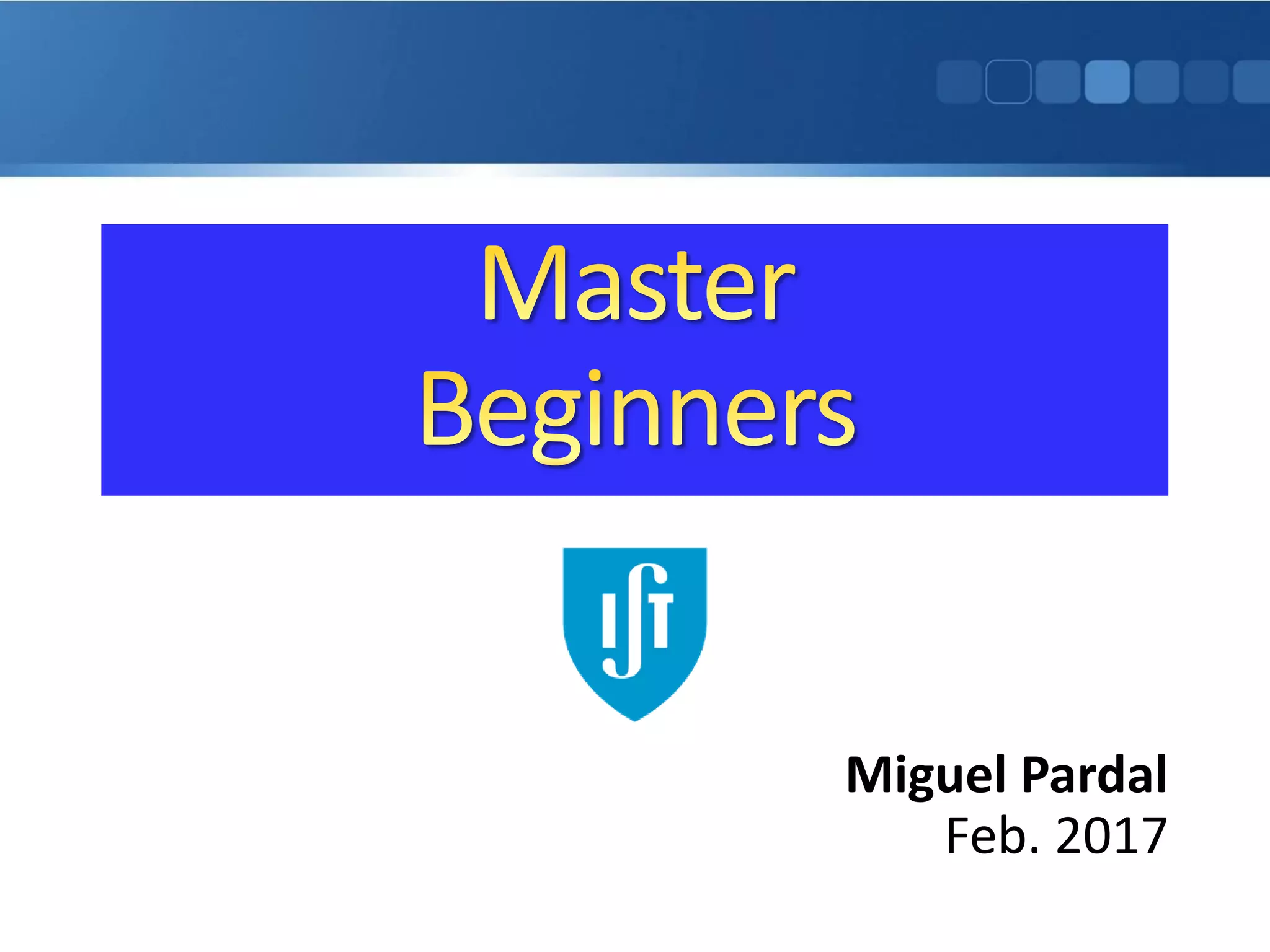 Master
Beginners

IST

Miguel Pardal
Feb. 2017